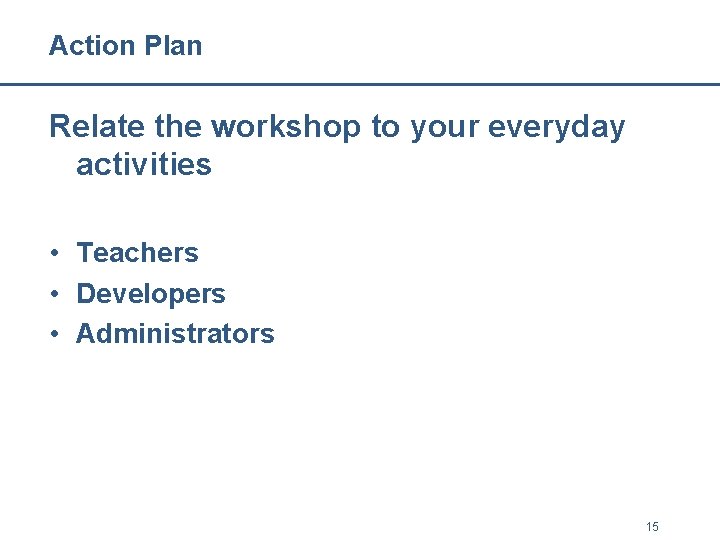 Action Plan

Relate the workshop to your everyday activities

• Teachers
• Developers
• Administrators

15